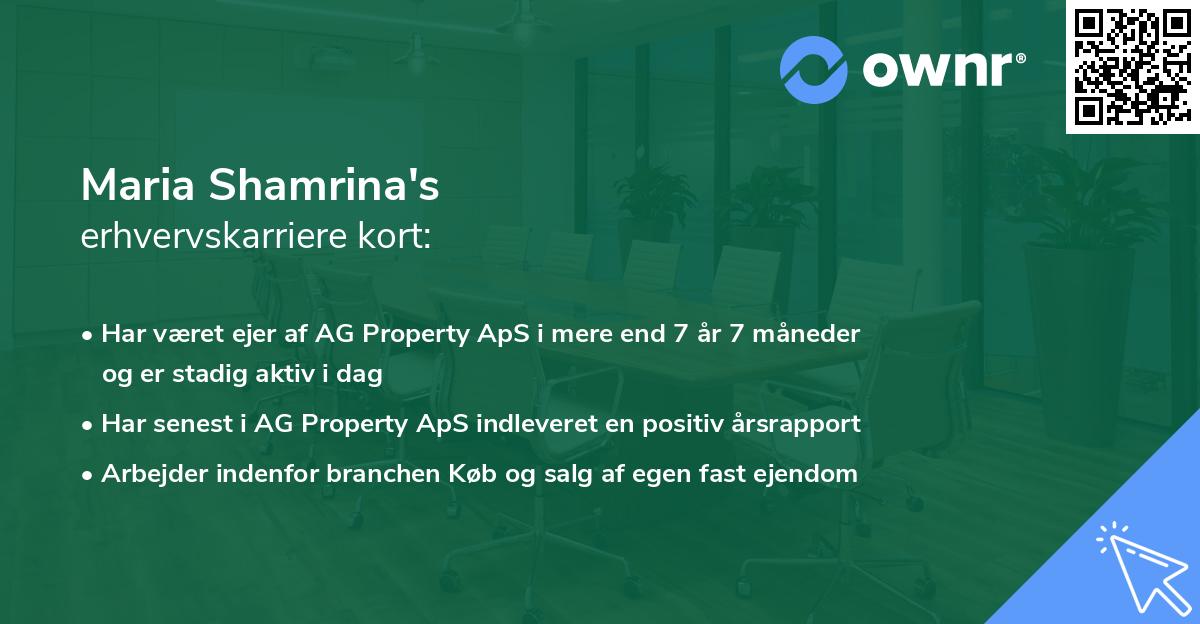 ownr®

Maria Shamrina's
erhvervskarriere kort:

• Har været ejer af AG Property ApS i mere end 7 år 7 måneder og er stadig aktiv i dag
• Har senest i AG Property ApS indleveret en positiv årsrapport
• Arbejder indenfor branchen Køb og salg af egen fast ejendom